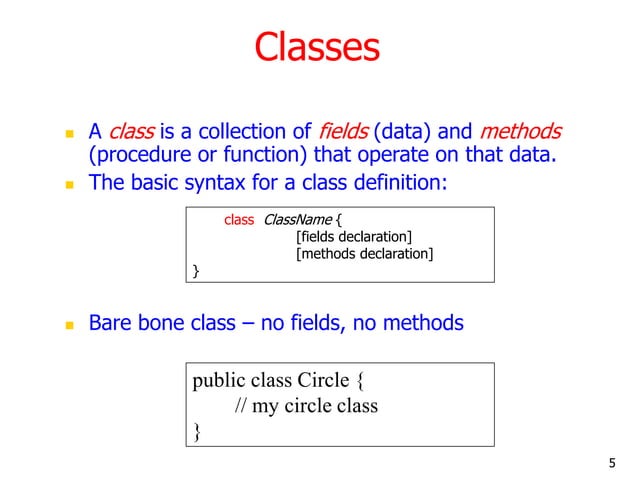 Classes

A class is a collection of fields (data) and methods (procedure or function) that operate on that data.

The basic syntax for a class definition:

class ClassName {
[fields declaration]
[methods declaration]
}

Bare bone class – no fields, no methods

public class Circle {
// my circle class
}

5